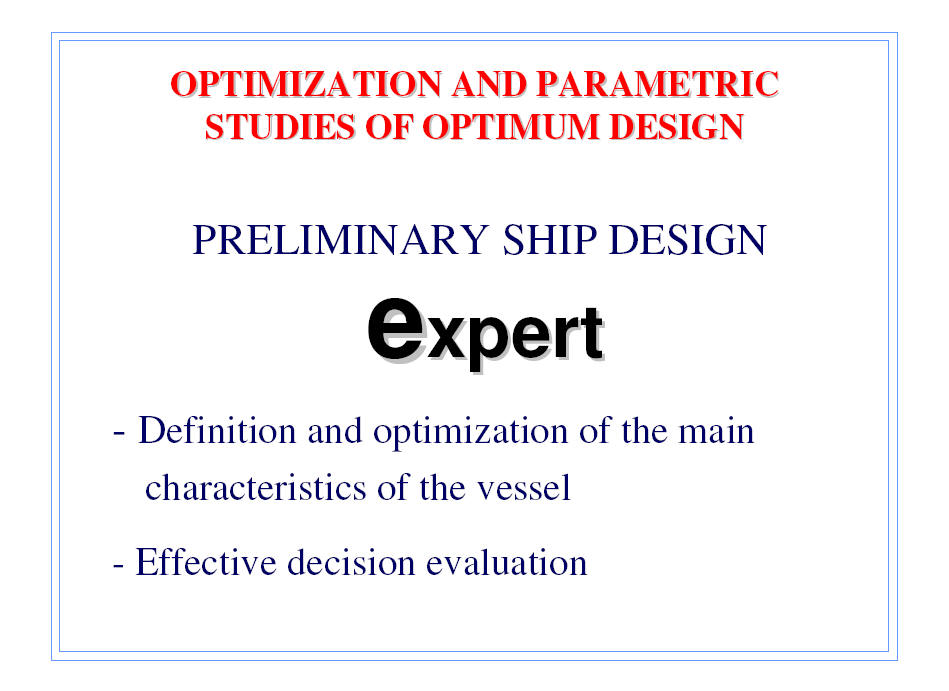 OPTIMIZATION AND PARAMETRIC STUDIES OF OPTIMUM DESIGN

PRELIMINARY SHIP DESIGN

expert

- Definition and optimization of the main characteristics of the vessel

- Effective decision evaluation